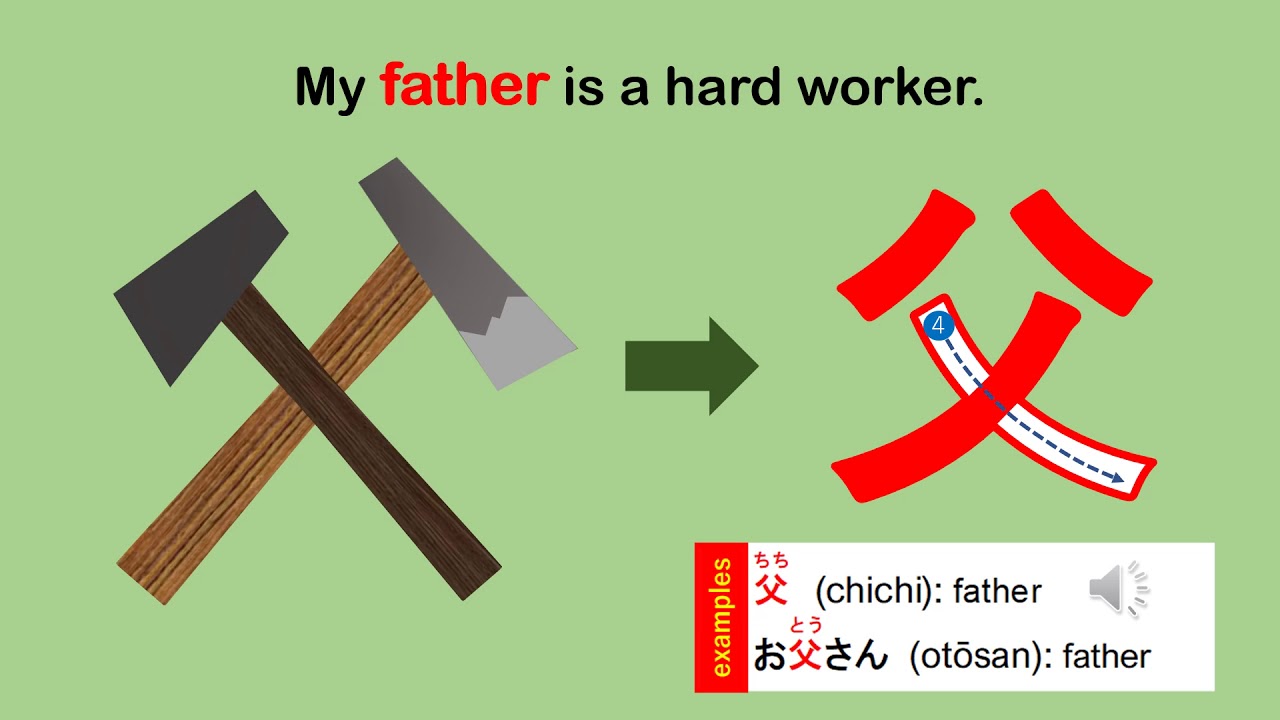 My father is a hard worker.

父

4

examples

ちち
父 (chichi): father

とう
お父さん (otōsan): father